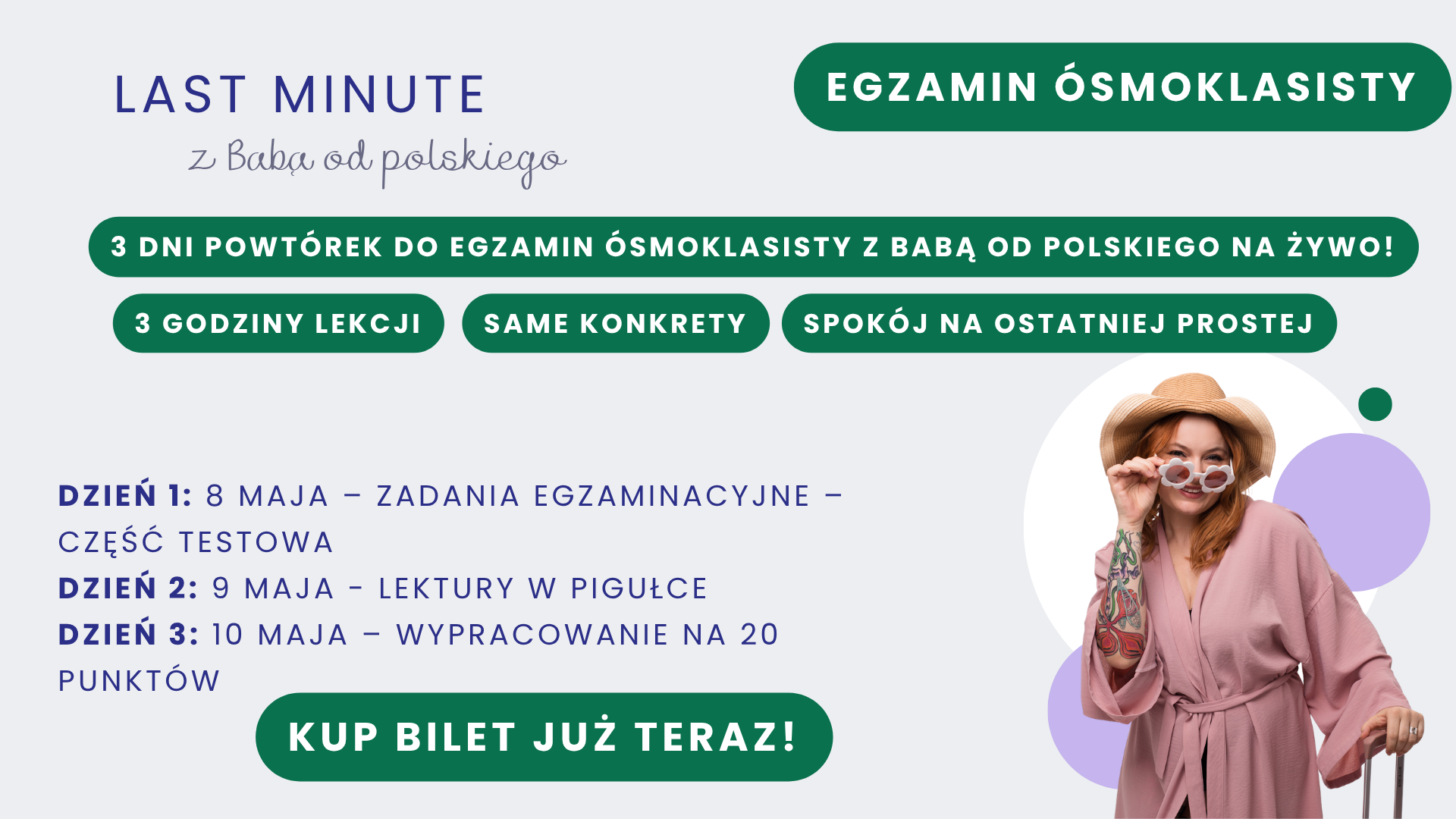 LAST MINUTE
z Babą od polskiego

EGZAMIN ÓSMOKLASISTY

3 DNI POWTÓREK DO EGZAMIN ÓSMOKLASISTY Z BABĄ OD POLSKIEGO NA ŻYWO!

3 GODZINY LEKCJI

SAME KONKRETY

SPOKÓJ NA OSTATNIEJ PROSTEJ

DZIEŃ 1: 8 MAJA – ZADANIA EGZAMINACYJNE – CZĘŚĆ TESTOWA
DZIEŃ 2: 9 MAJA - LEKTURY W PIGUŁCE
DZIEŃ 3: 10 MAJA – WYPRACOWANIE NA 20 PUNKTÓW

KUP BILET JUŻ TERAZ!